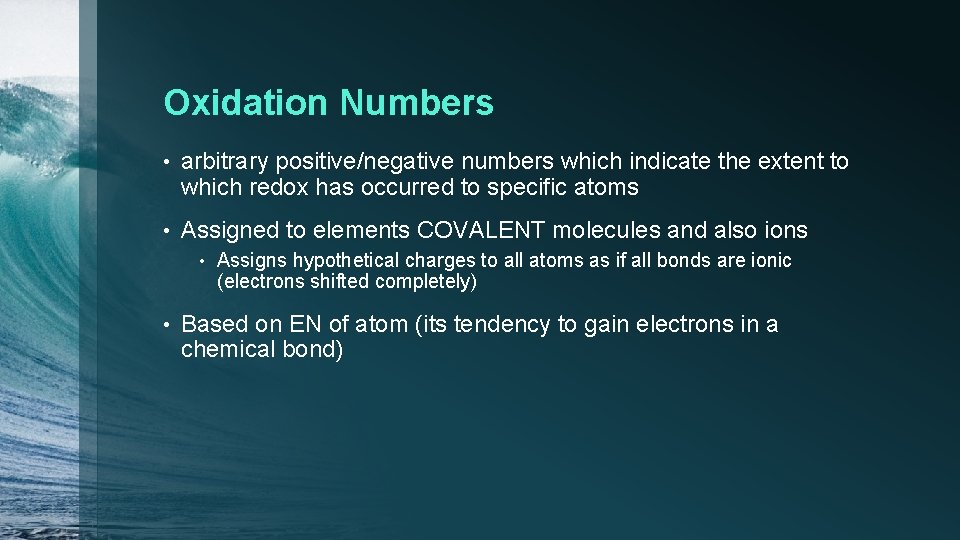 Oxidation Numbers

• arbitrary positive/negative numbers which indicate the extent to which redox has occurred to specific atoms

• Assigned to elements COVALENT molecules and also ions

• Assigns hypothetical charges to all atoms as if all bonds are ionic (electrons shifted completely)

• Based on EN of atom (its tendency to gain electrons in a chemical bond)